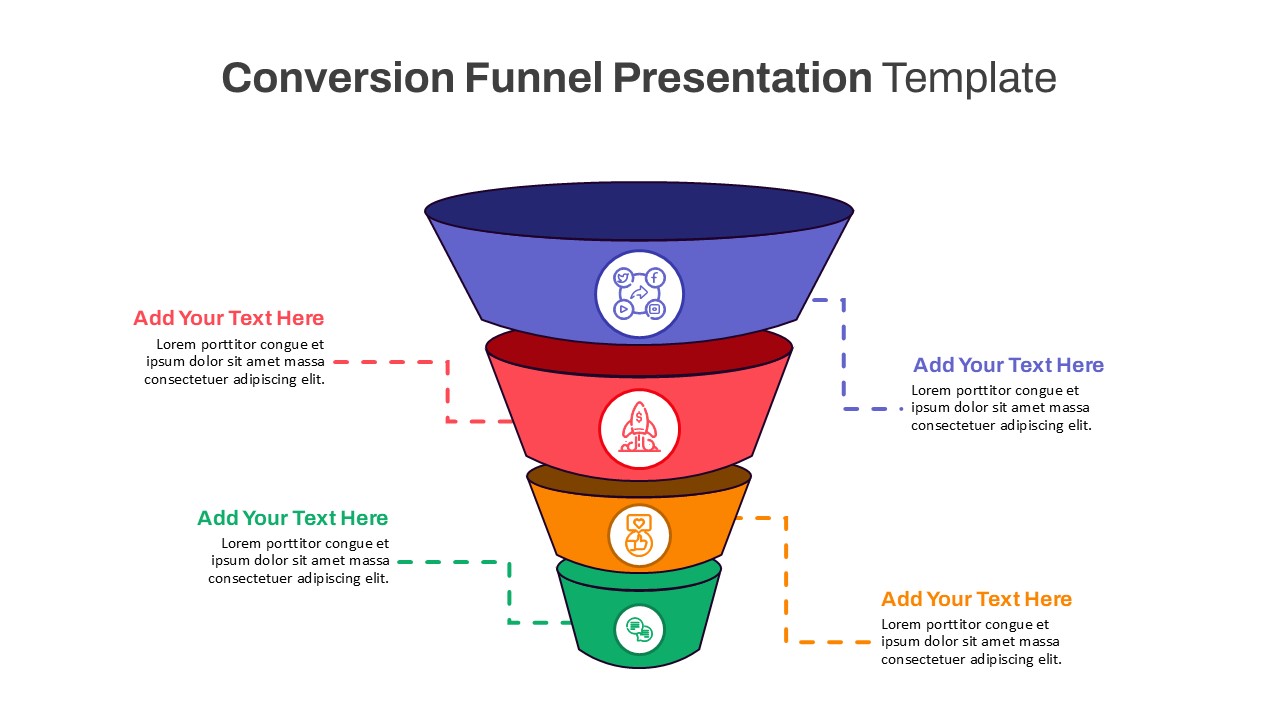 Conversion Funnel Presentation Template

Add Your Text Here
Lorem porttitor congue et ipsum dolor sit amet massa consectetuer adipiscing elit.

Add Your Text Here
Lorem porttitor congue et ipsum dolor sit amet massa consectetuer adipiscing elit.

Add Your Text Here
Lorem porttitor congue et ipsum dolor sit amet massa consectetuer adipiscing elit.

Add Your Text Here
Lorem porttitor congue et ipsum dolor sit amet massa consectetuer adipiscing elit.